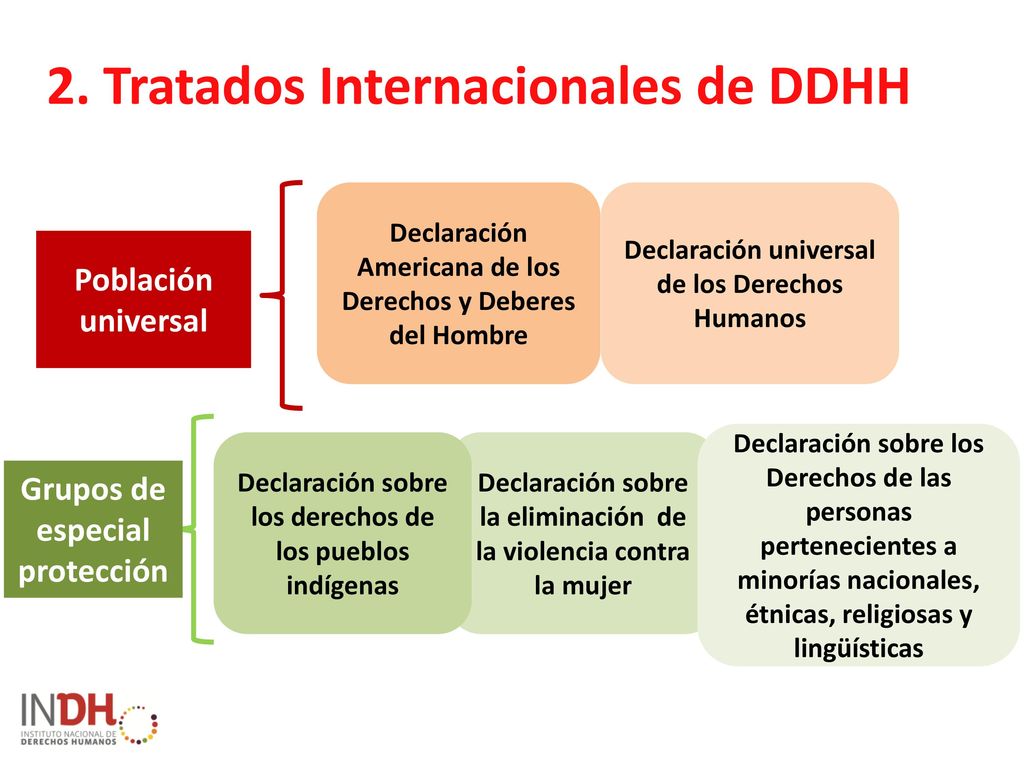 2. Tratados Internacionales de DDHH

Población universal

Declaración Americana de los Derechos y Deberes del Hombre

Declaración universal de los Derechos Humanos

Grupos de especial protección

Declaración sobre los derechos de los pueblos indígenas

Declaración sobre la eliminación de la violencia contra la mujer

Declaración sobre los Derechos de las personas pertenecientes a minorías nacionales, étnicas, religiosas y lingüísticas

INDH
INSTITUTO NACIONAL DE DERECHOS HUMANOS